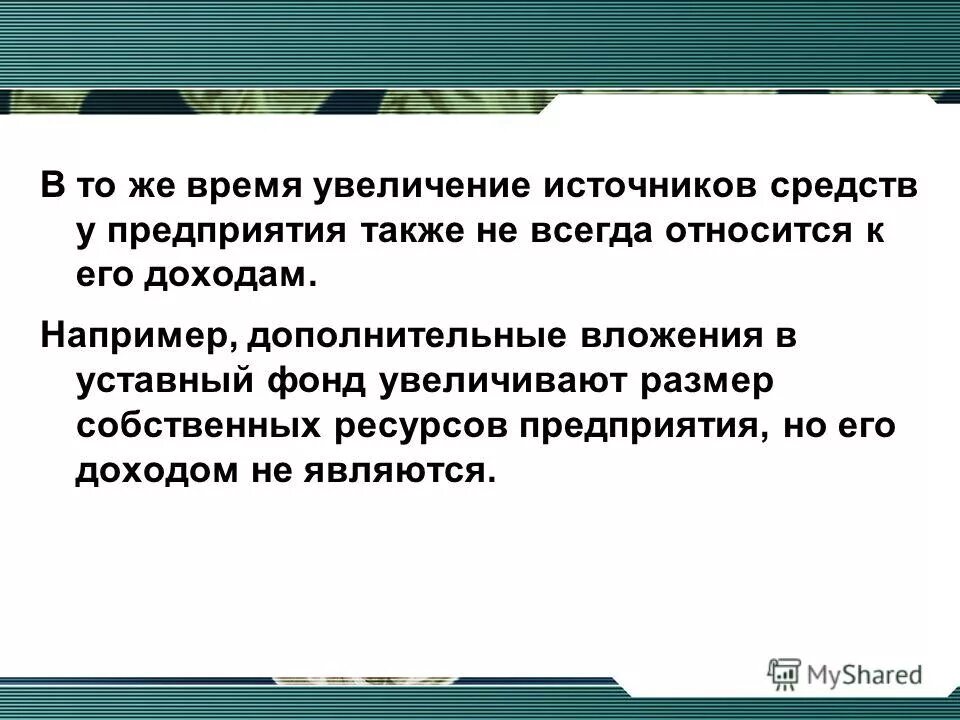 В то же время увеличение источников средств у предприятия также не всегда относится к его доходам.

Например, дополнительные вложения в уставный фонд увеличивают размер собственных ресурсов предприятия, но его доходом не являются.

MyShared